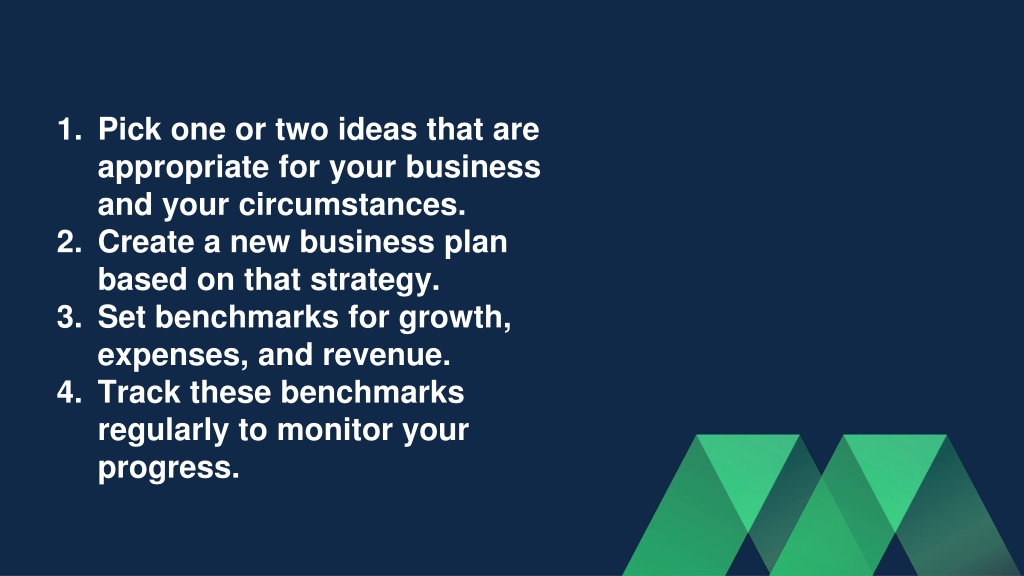 1. Pick one or two ideas that are appropriate for your business and your circumstances.
2. Create a new business plan based on that strategy.
3. Set benchmarks for growth, expenses, and revenue.
4. Track these benchmarks regularly to monitor your progress.